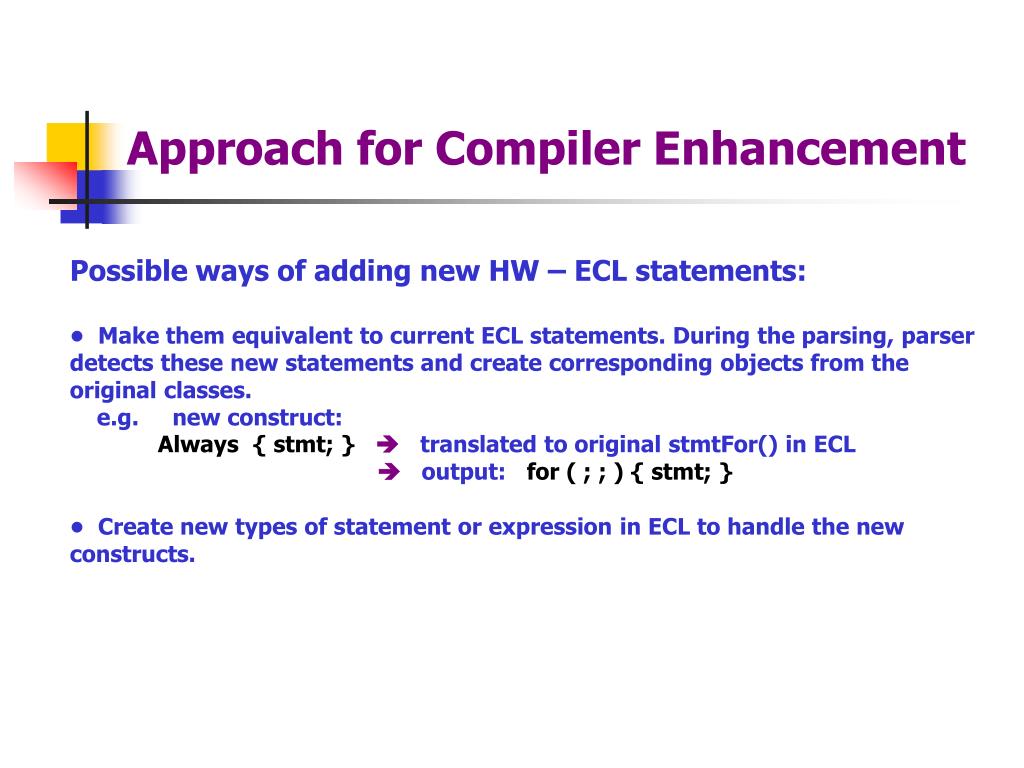 Approach for Compiler Enhancement

Possible ways of adding new HW – ECL statements:

• Make them equivalent to current ECL statements. During the parsing, parser detects these new statements and create corresponding objects from the original classes.
e.g. new construct:
Always { stmt; } ➔ translated to original stmtFor() in ECL
➔ output: for ( ; ; ) { stmt; }

• Create new types of statement or expression in ECL to handle the new constructs.